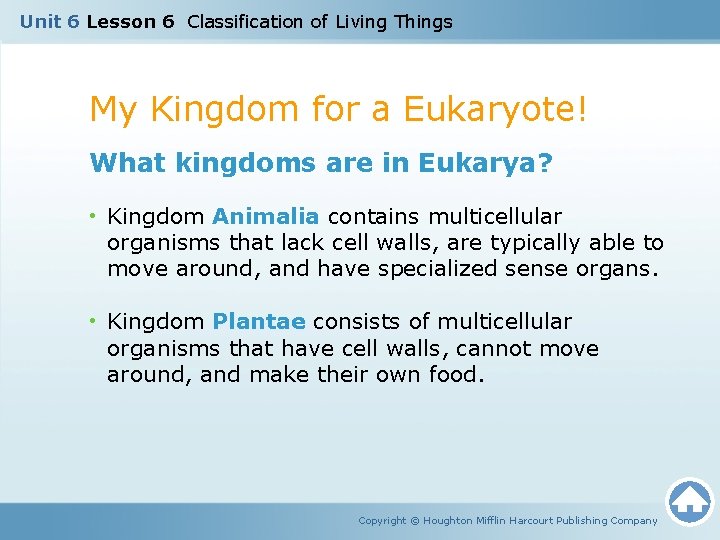 Unit 6 Lesson 6 Classification of Living Things

My Kingdom for a Eukaryote!

What kingdoms are in Eukarya?

• Kingdom Animalia contains multicellular organisms that lack cell walls, are typically able to move around, and have specialized sense organs.

• Kingdom Plantae consists of multicellular organisms that have cell walls, cannot move around, and make their own food.

Copyright © Houghton Mifflin Harcourt Publishing Company